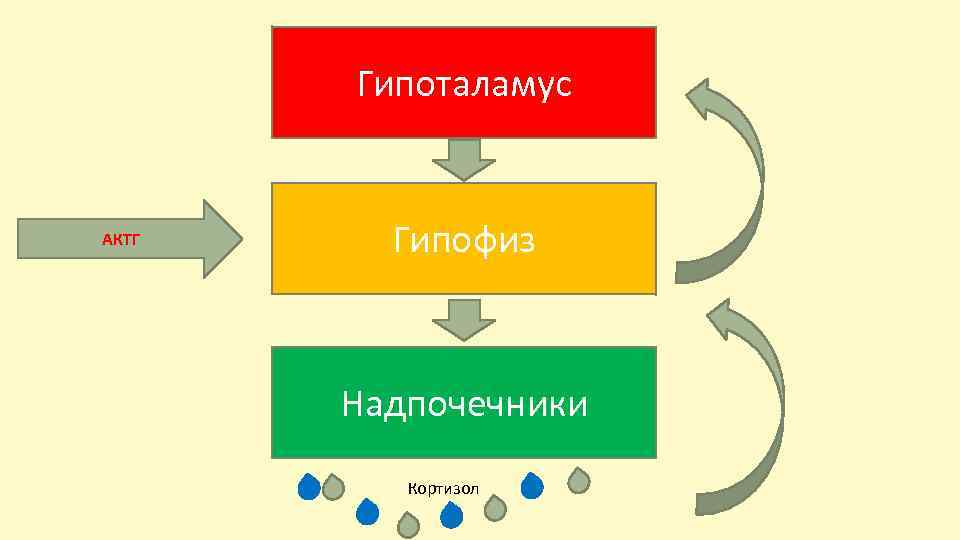 Гипоталамус

АКТГ

Гипофиз

Надпочечники

Кортизол